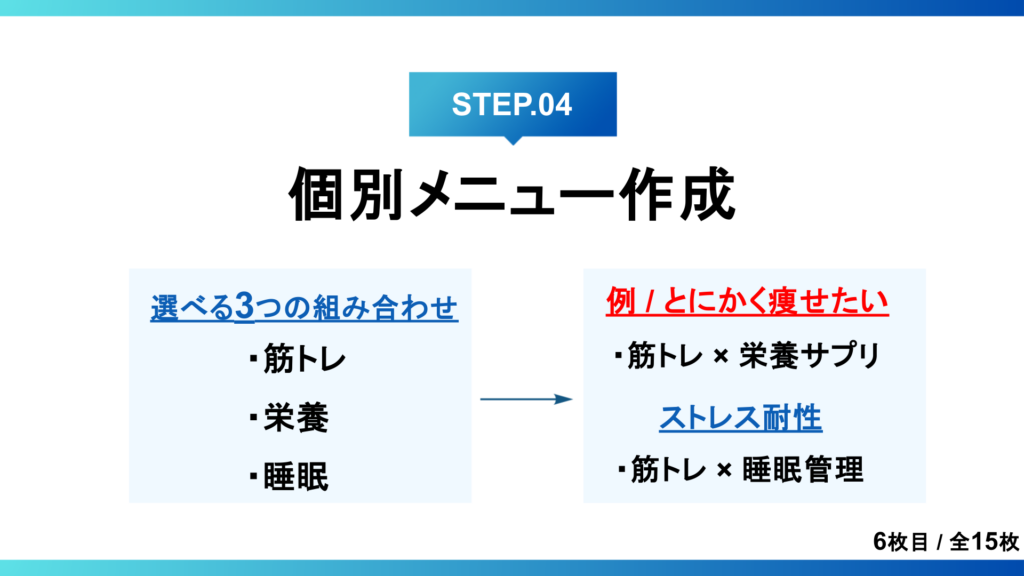 STEP.04

個別メニュー作成

選べる3つの組み合わせ

・筋トレ

・栄養

・睡眠

例 / とにかく痩せたい

・筋トレ × 栄養サプリ

ストレス耐性

・筋トレ × 睡眠管理

6枚目 / 全15枚